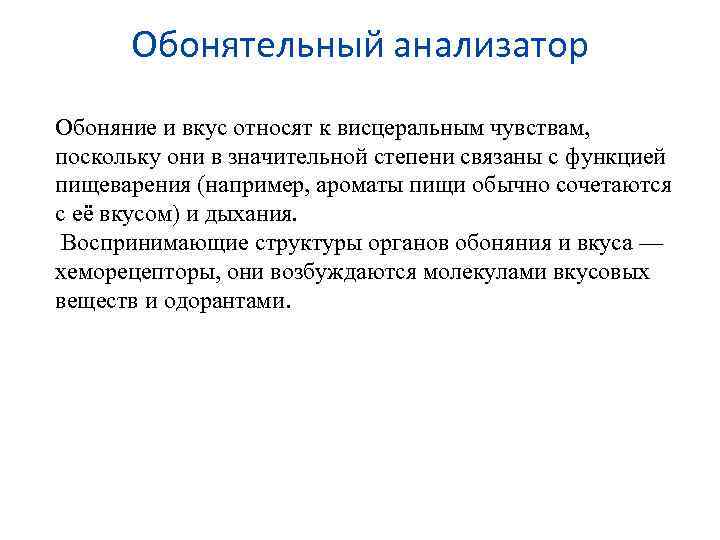 Обонятельный анализатор

Обоняние и вкус относят к висцеральным чувствам, поскольку они в значительной степени связаны с функцией пищеварения (например, ароматы пищи обычно сочетаются с её вкусом) и дыхания.

Воспринимающие структуры органов обоняния и вкуса — хеморецепторы, они возбуждаются молекулами вкусовых веществ и одорантами.